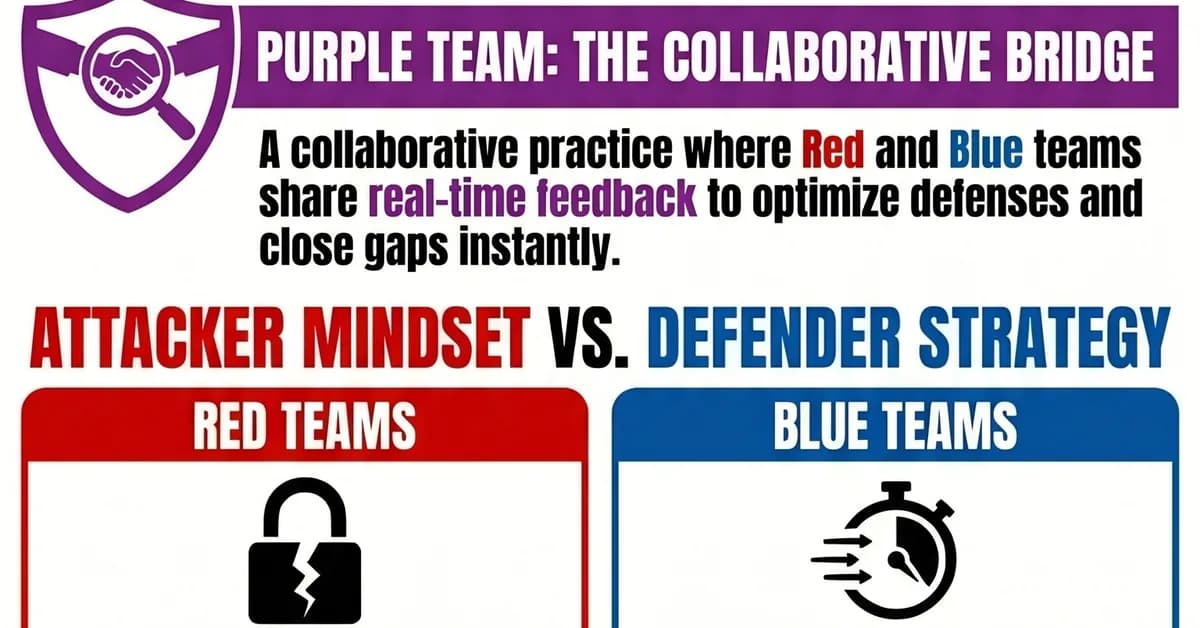 PURPLE TEAM: THE COLLABORATIVE BRIDGE

A collaborative practice where Red and Blue teams share real-time feedback to optimize defenses and close gaps instantly.

ATTACKER MINDSET VS. DEFENDER STRATEGY

RED TEAMS

BLUE TEAMS